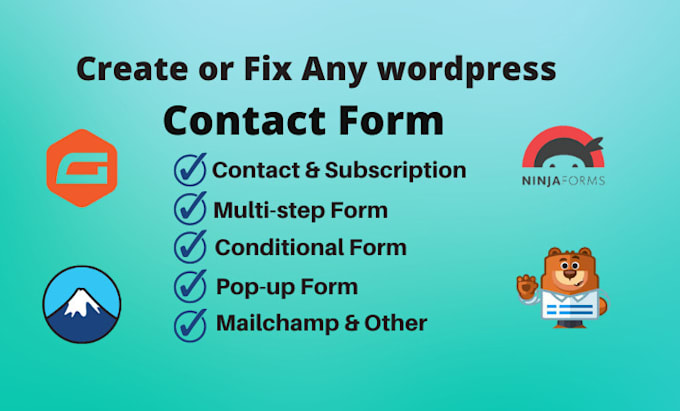 Create or Fix Any wordpress
Contact Form

Contact & Subscription
Multi-step Form
Conditional Form
Pop-up Form
Mailchamp & Other

NINJAFORMS